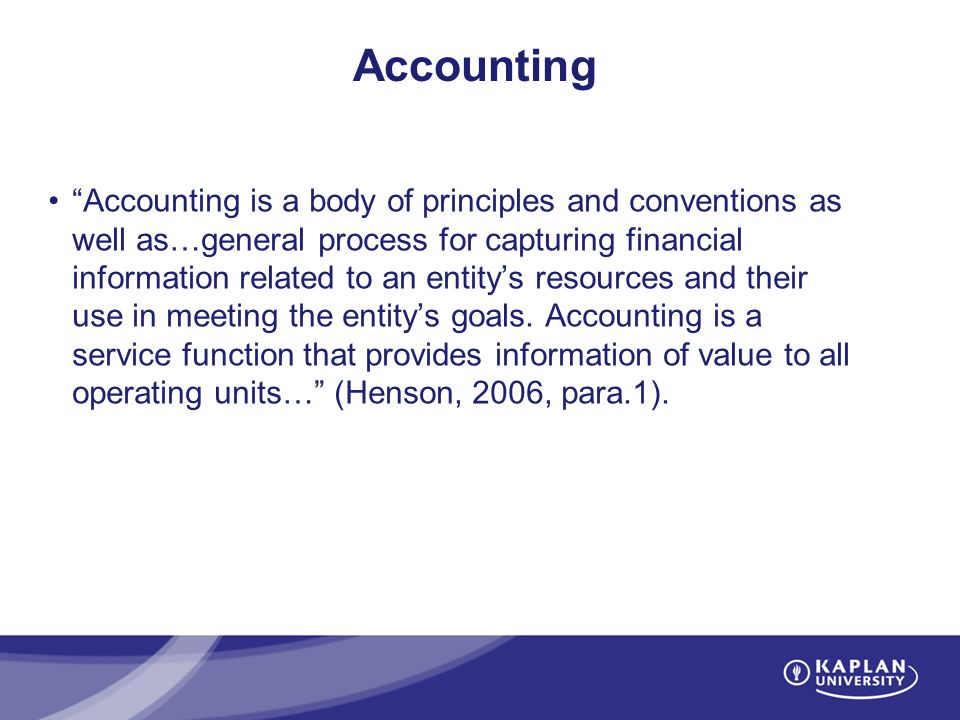 Accounting

• “Accounting is a body of principles and conventions as well as…general process for capturing financial information related to an entity’s resources and their use in meeting the entity’s goals. Accounting is a service function that provides information of value to all operating units…” (Henson, 2006, para.1).

KAPLAN UNIVERSITY